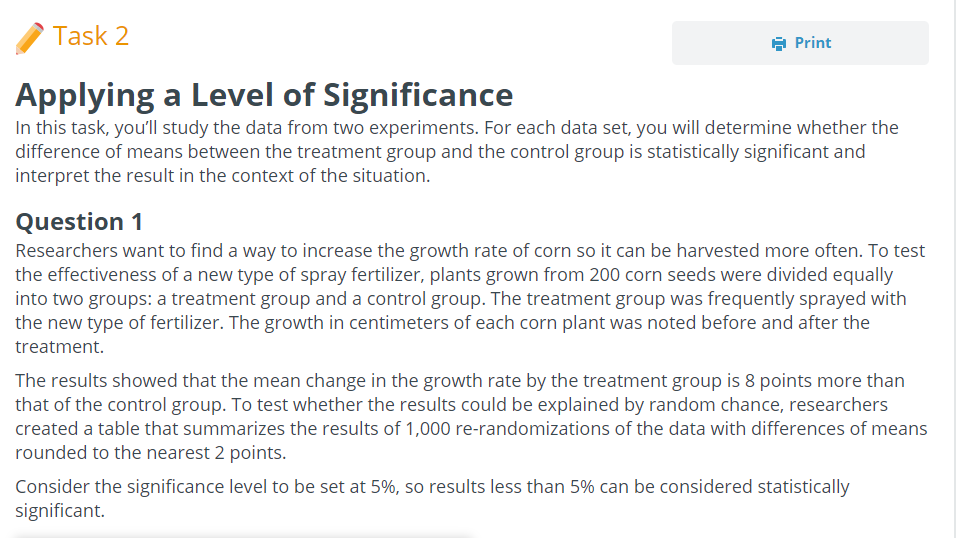 Task 2

Print

Applying a Level of Significance

In this task, you'll study the data from two experiments. For each data set, you will determine whether the difference of means between the treatment group and the control group is statistically significant and interpret the result in the context of the situation.

Question 1

Researchers want to find a way to increase the growth rate of corn so it can be harvested more often. To test the effectiveness of a new type of spray fertilizer, plants grown from 200 corn seeds were divided equally into two groups: a treatment group and a control group. The treatment group was frequently sprayed with the new type of fertilizer. The growth in centimeters of each corn plant was noted before and after the treatment.

The results showed that the mean change in the growth rate by the treatment group is 8 points more than that of the control group. To test whether the results could be explained by random chance, researchers created a table that summarizes the results of 1,000 re-randomizations of the data with differences of means rounded to the nearest 2 points.

Consider the significance level to be set at 5%, so results less than 5% can be considered statistically significant.